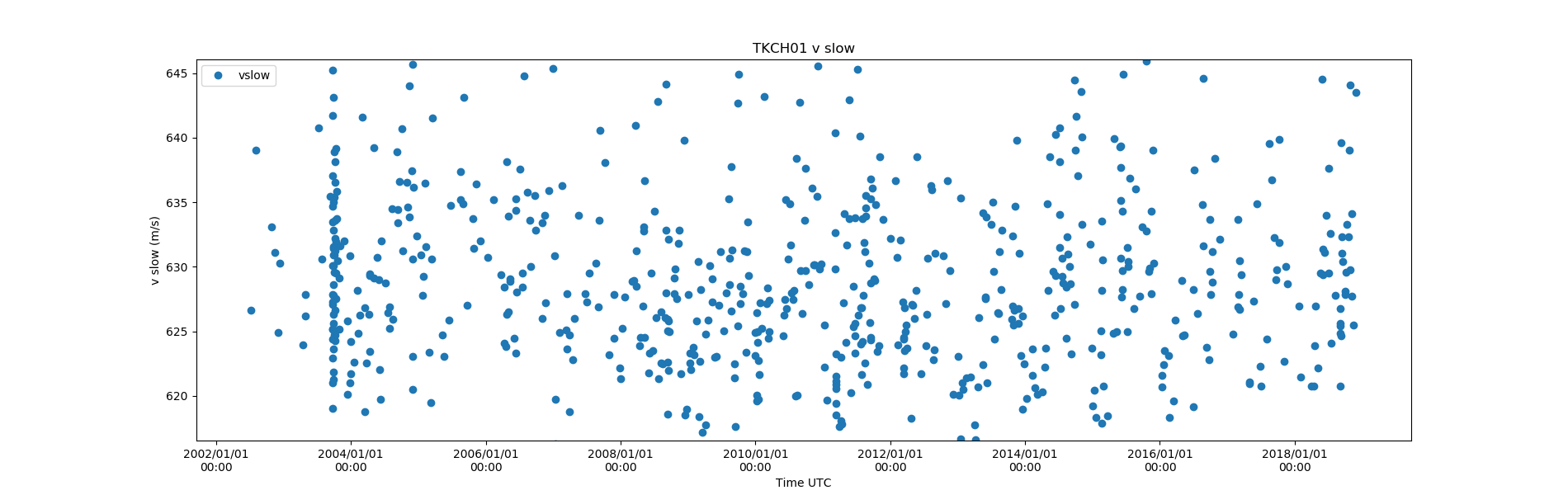 TKCH01 v slow

vslow

v slow (m/s)

645
640
635
630
625
620

2002/01/01 00:00
2004/01/01 00:00
2006/01/01 00:00
2008/01/01 00:00
2010/01/01 00:00
2012/01/01 00:00
2014/01/01 00:00
2016/01/01 00:00
2018/01/01 00:00

Time UTC